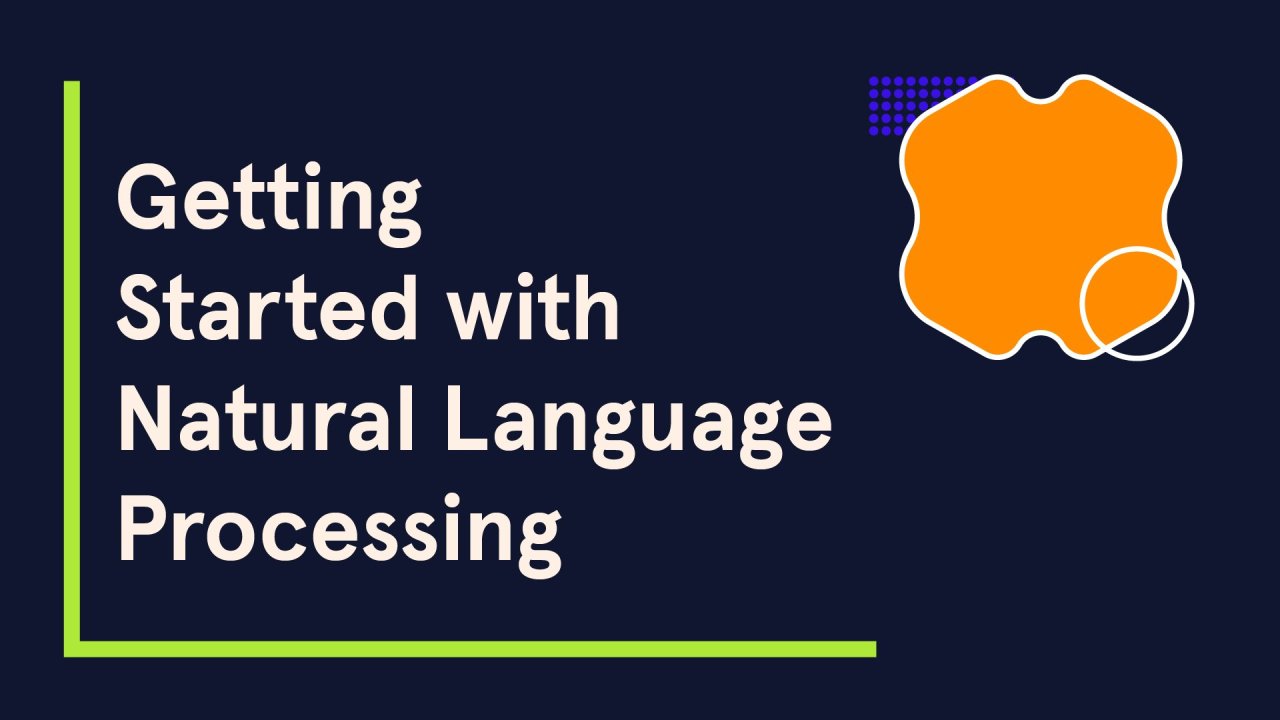 Getting Started with Natural Language Processing